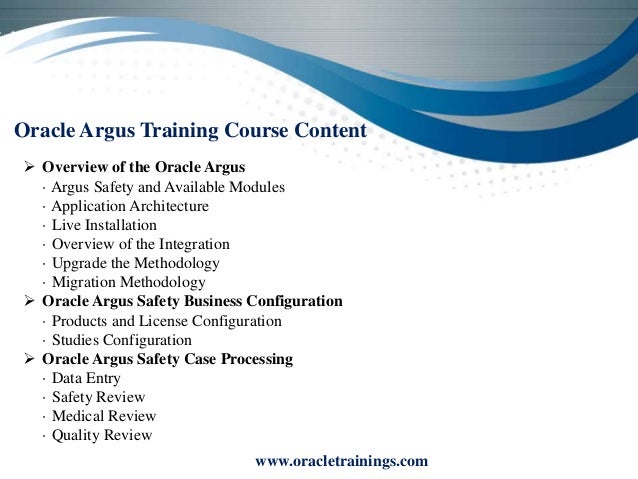 Oracle Argus Training Course Content

➢ Overview of the Oracle Argus
· Argus Safety and Available Modules
· Application Architecture
· Live Installation
· Overview of the Integration
· Upgrade the Methodology
· Migration Methodology

➢ Oracle Argus Safety Business Configuration
· Products and License Configuration
· Studies Configuration

➢ Oracle Argus Safety Case Processing
· Data Entry
· Safety Review
· Medical Review
· Quality Review

www.oracletrainings.com